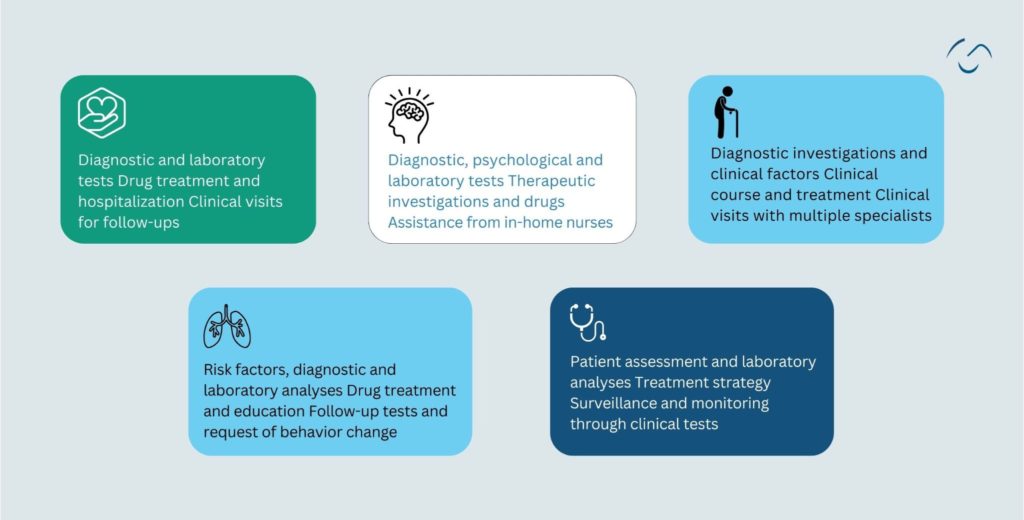 Diagnostic and laboratory tests Drug treatment and hospitalization Clinical visits for follow-ups

Diagnostic, psychological and laboratory tests Therapeutic investigations and drugs Assistance from in-home nurses

Diagnostic investigations and clinical factors Clinical course and treatment Clinical visits with multiple specialists

Risk factors, diagnostic and laboratory analyses Drug treatment and education Follow-up tests and request of behavior change

Patient assessment and laboratory analyses Treatment strategy Surveillance and monitoring through clinical tests